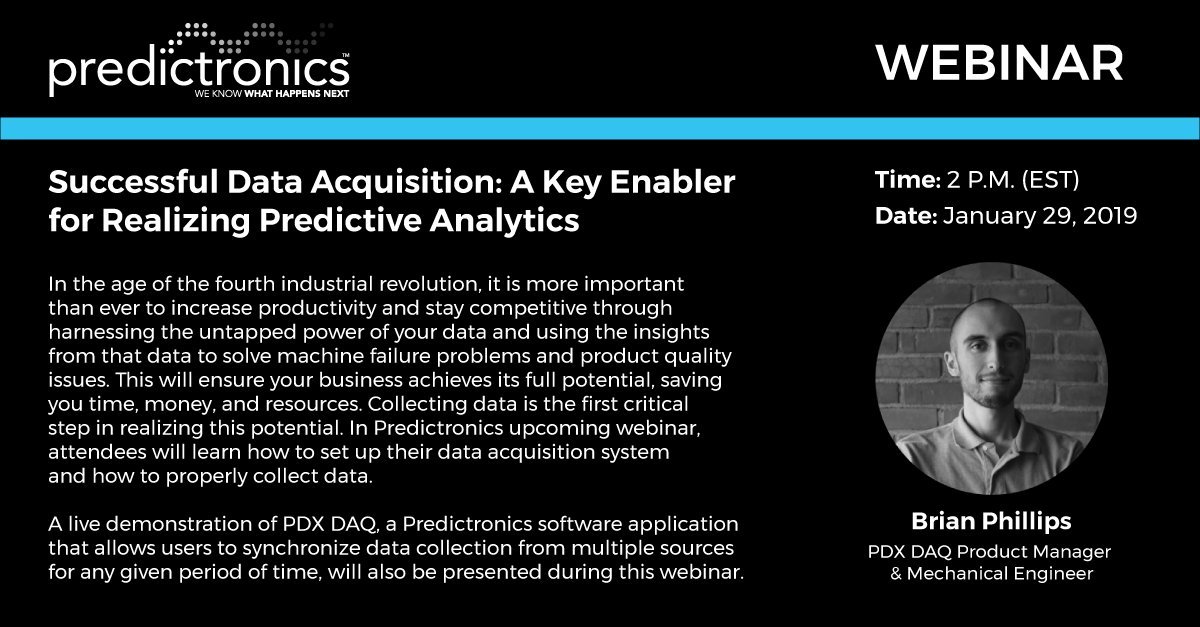 predictronics™
WE KNOW WHAT HAPPENS NEXT

WEBINAR

Successful Data Acquisition: A Key Enabler for Realizing Predictive Analytics

In the age of the fourth industrial revolution, it is more important than ever to increase productivity and stay competitive through harnessing the untapped power of your data and using the insights from that data to solve machine failure problems and product quality issues. This will ensure your business achieves its full potential, saving you time, money, and resources. Collecting data is the first critical step in realizing this potential. In Predictronics upcoming webinar, attendees will learn how to set up their data acquisition system and how to properly collect data.

A live demonstration of PDX DAQ, a Predictronics software application that allows users to synchronize data collection from multiple sources for any given period of time, will also be presented during this webinar.

Time: 2 P.M. (EST)
Date: January 29, 2019

Brian Phillips
PDX DAQ Product Manager & Mechanical Engineer